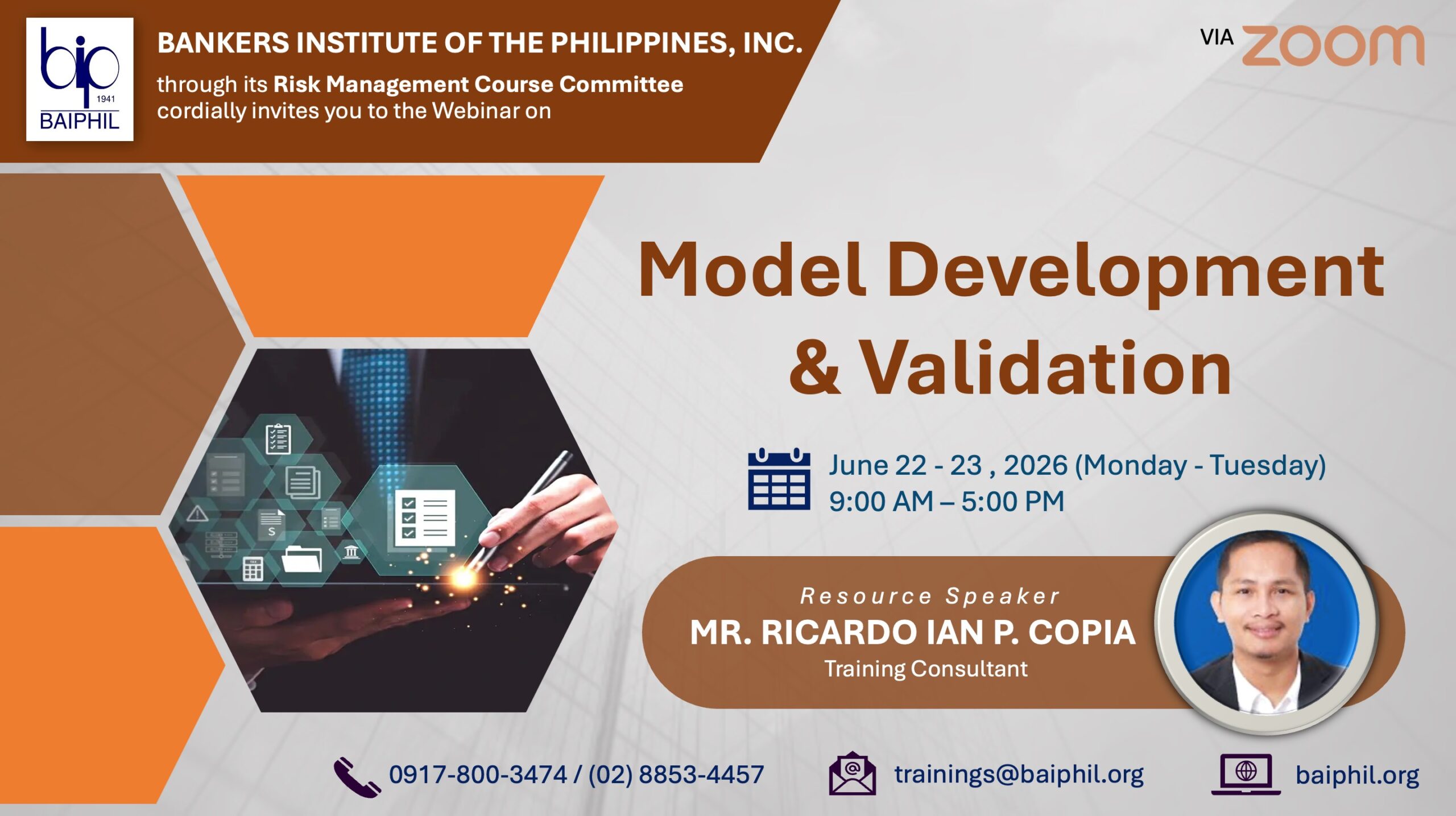 bip
1941
BAIPHIL

BANKERS INSTITUTE OF THE PHILIPPINES, INC.
through its Risk Management Course Committee cordially invites you to the Webinar on

VIA zoom

Model Development & Validation

June 22 - 23 , 2026 (Monday - Tuesday)
9:00 AM – 5:00 PM

Resource Speaker
MR. RICARDO IAN P. COPIA
Training Consultant

0917-800-3474 / (02) 8853-4457
trainings@baiphil.org
baiphil.org